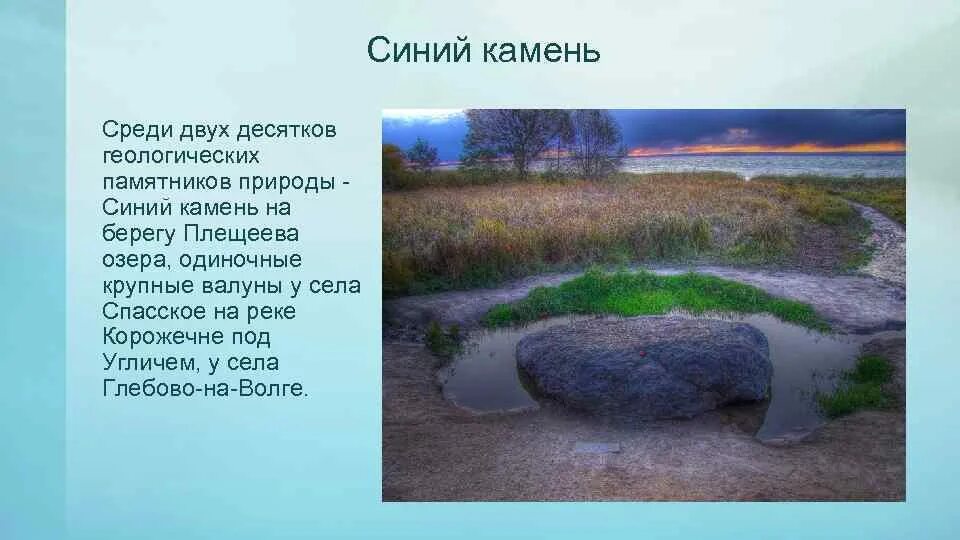 Синий камень

Среди двух десятков геологических памятников природы - Синий камень на берегу Плещеева озера, одиночные крупные валуны у села Спасское на реке Корожечне под Угличем, у села Глебово-на-Волге.